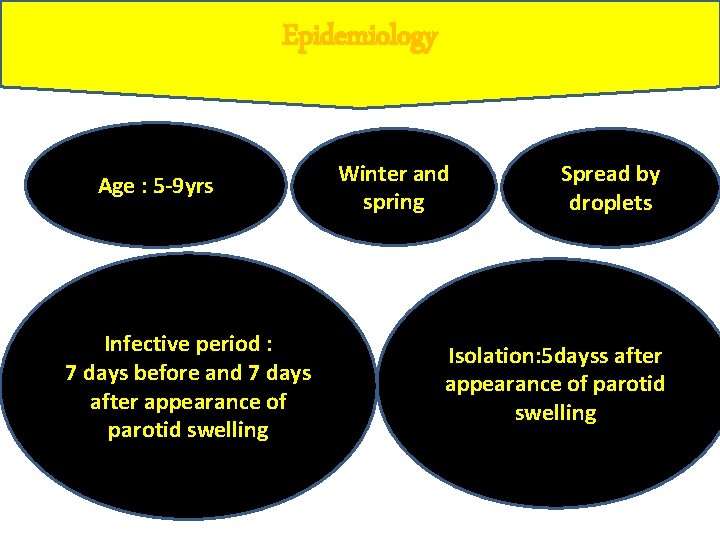 Epidemiology

Age : 5-9yrs

Winter and spring

Spread by droplets

Infective period :
7 days before and 7 days after appearance of parotid swelling

Isolation:5dayss after appearance of parotid swelling